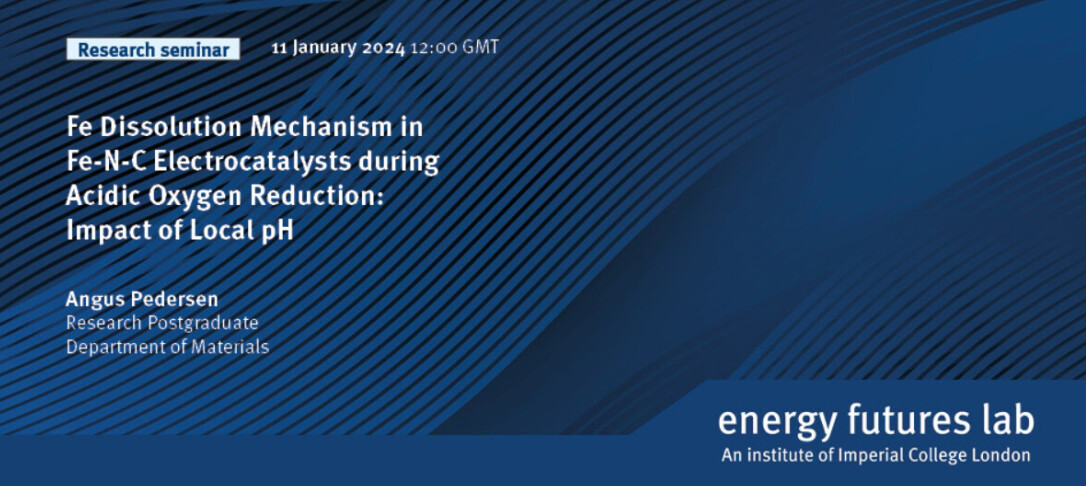 Research seminar 11 January 2024 12:00 GMT

Fe Dissolution Mechanism in Fe-N-C Electrocatalysts during Acidic Oxygen Reduction: Impact of Local pH

Angus Pedersen
Research Postgraduate
Department of Materials

energy futures lab
An institute of Imperial College London